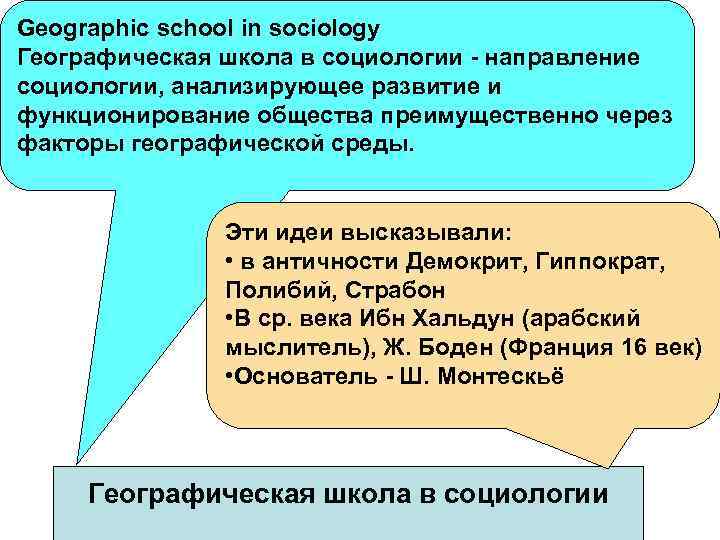 Geographic school in sociology
Географическая школа в социологии - направление социологии, анализирующее развитие и функционирование общества преимущественно через факторы географической среды.

Эти идеи высказывали:
• в античности Демокрит, Гиппократ, Полибий, Страбон
•В ср. века Ибн Хальдун (арабский мыслитель), Ж. Боден (Франция 16 век)
•Основатель - Ш. Монтескьё

Географическая школа в социологии